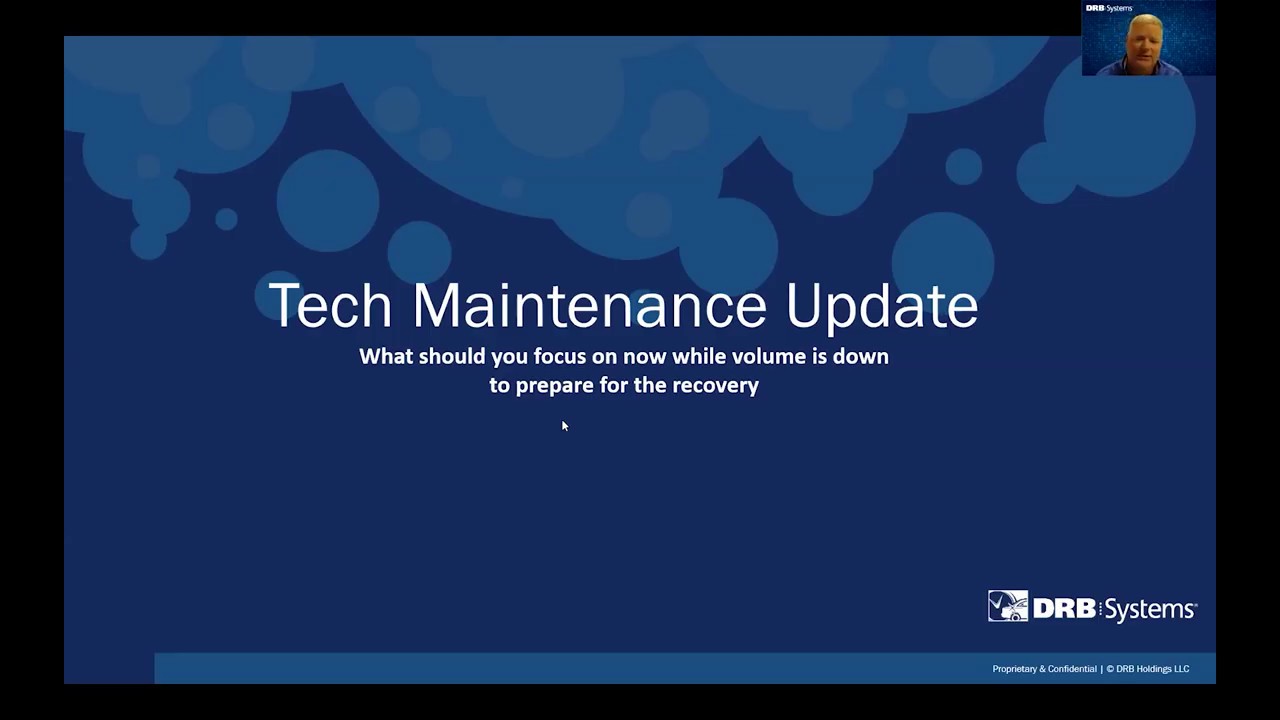 DRB Systems

Tech Maintenance Update

What should you focus on now while volume is down to prepare for the recovery

DRB Systems

Proprietary & Confidential | © DRB Holdings LLC